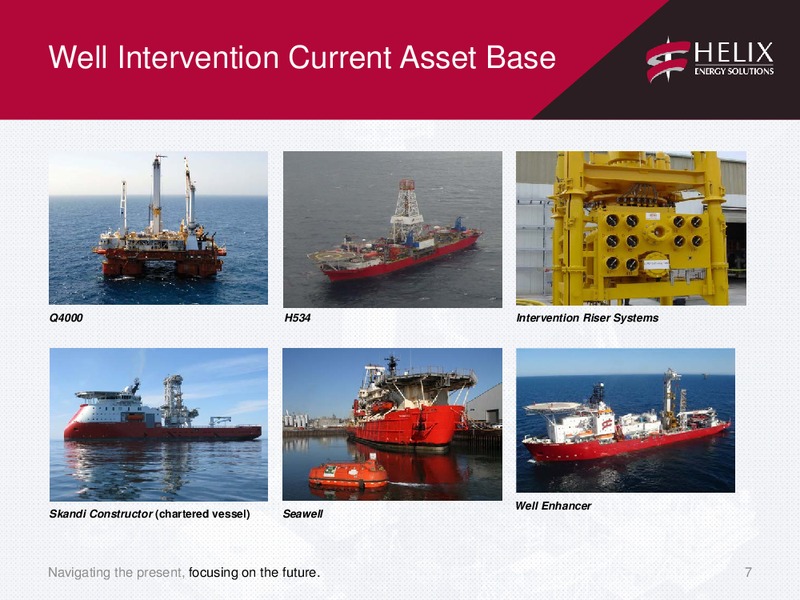 Well Intervention Current Asset Base

HELIX ENERGY SOLUTIONS

Q4000

H534

Intervention Riser Systems

Skandi Constructor (chartered vessel)

Seawell

Well Enhancer

Navigating the present, focusing on the future.

7